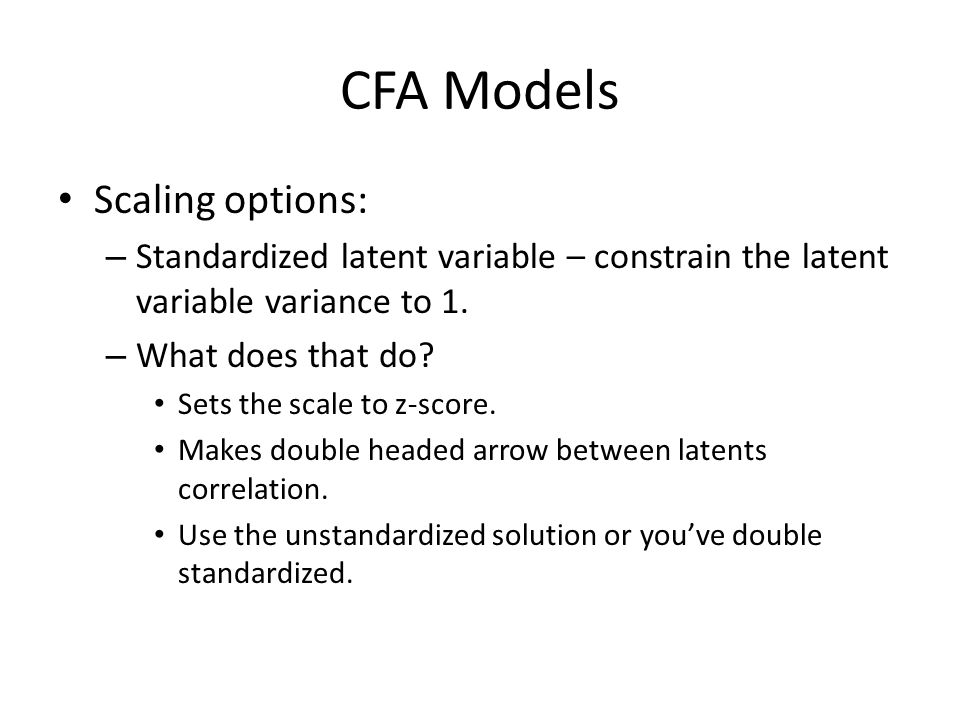 CFA Models

• Scaling options:

– Standardized latent variable – constrain the latent variable variance to 1.

– What does that do?

• Sets the scale to z-score.

• Makes double headed arrow between latents correlation.

• Use the unstandardized solution or you've double standardized.